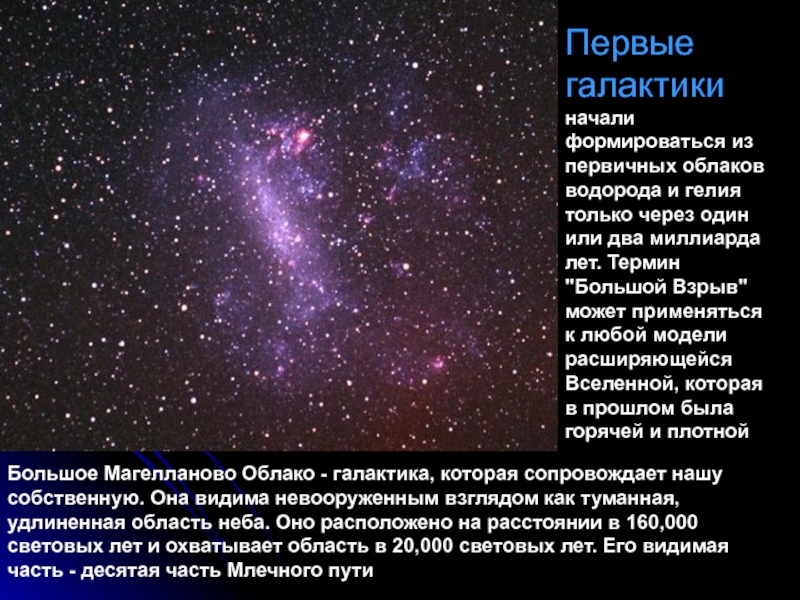 Первые галактики

начали формироваться из первичных облаков водорода и гелия только через один или два миллиарда лет. Термин "Большой Взрыв" может применяться к любой модели расширяющейся Вселенной, которая в прошлом была горячей и плотной

Большое Магелланово Облако - галактика, которая сопровождает нашу собственную. Она видима невооруженным взглядом как туманная, удлиненная область неба. Оно расположено на расстоянии в 160,000 световых лет и охватывает область в 20,000 световых лет. Его видимая часть - десятая часть Млечного пути